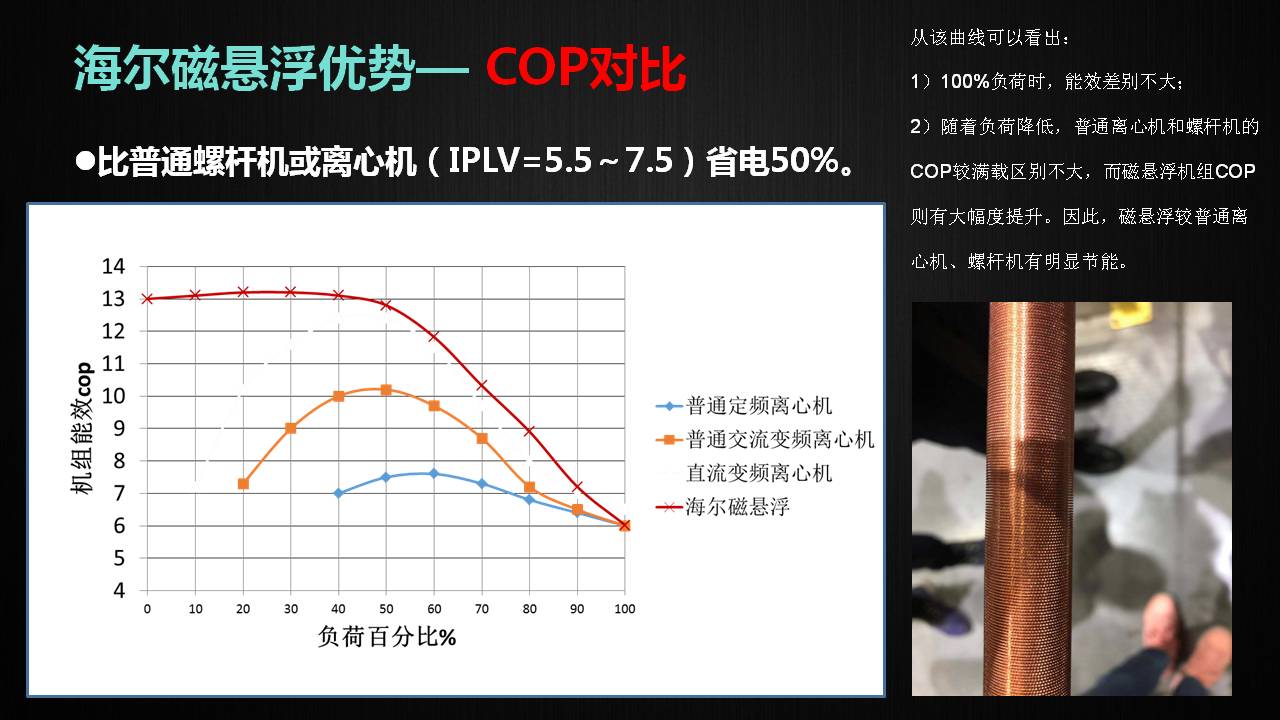 海尔磁悬浮优势— COP对比

●比普通螺杆机或离心机（IPLV=5.5～7.5）省电50%。

14
13
12
11
10
9
8
7
6
5
4

机组能效cop

0 10 20 30 40 50 60 70 80 90 100

负荷百分比%

普通定频离心机
普通交流变频离心机
直流变频离心机
海尔磁悬浮

从该曲线可以看出：

1）100%负荷时，能效差别不大；

2）随着负荷降低，普通离心机和螺杆机的COP较满载区别不大，而磁悬浮机组COP则有大幅度提升。因此，磁悬浮较普通离心机、螺杆机有明显节能。